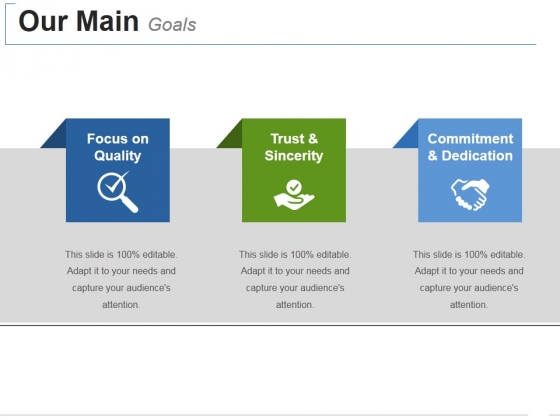 Our Main Goals

Focus on Quality

This slide is 100% editable. Adapt it to your needs and capture your audience's attention.

Trust & Sincerity

This slide is 100% editable. Adapt it to your needs and capture your audience's attention.

Commitment & Dedication

This slide is 100% editable. Adapt it to your needs and capture your audience's attention.